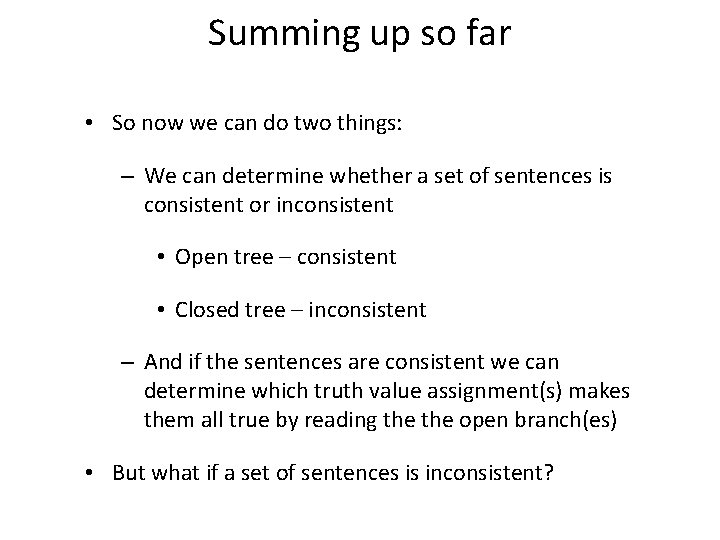 Summing up so far

• So now we can do two things:

– We can determine whether a set of sentences is consistent or inconsistent

• Open tree – consistent

• Closed tree – inconsistent

– And if the sentences are consistent we can determine which truth value assignment(s) makes them all true by reading the the open branch(es)

• But what if a set of sentences is inconsistent?